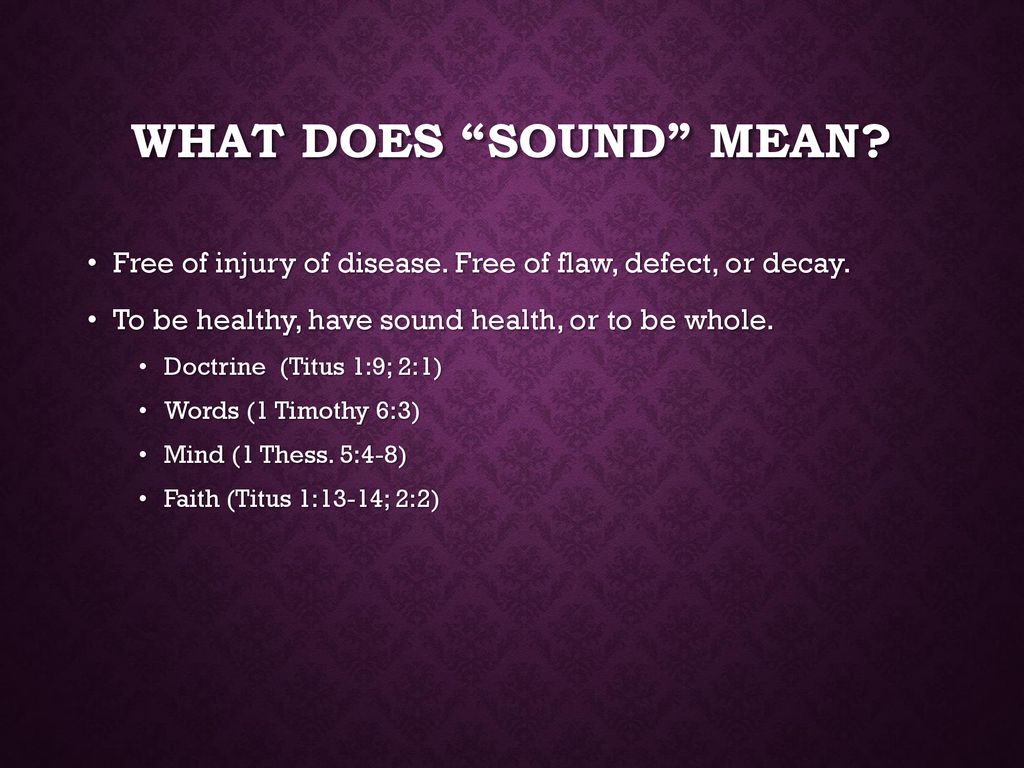 WHAT DOES “SOUND” MEAN?

• Free of injury of disease. Free of flaw, defect, or decay.

• To be healthy, have sound health, or to be whole.

• Doctrine (Titus 1:9; 2:1)

• Words (1 Timothy 6:3)

• Mind (1 Thess. 5:4-8)

• Faith (Titus 1:13-14; 2:2)